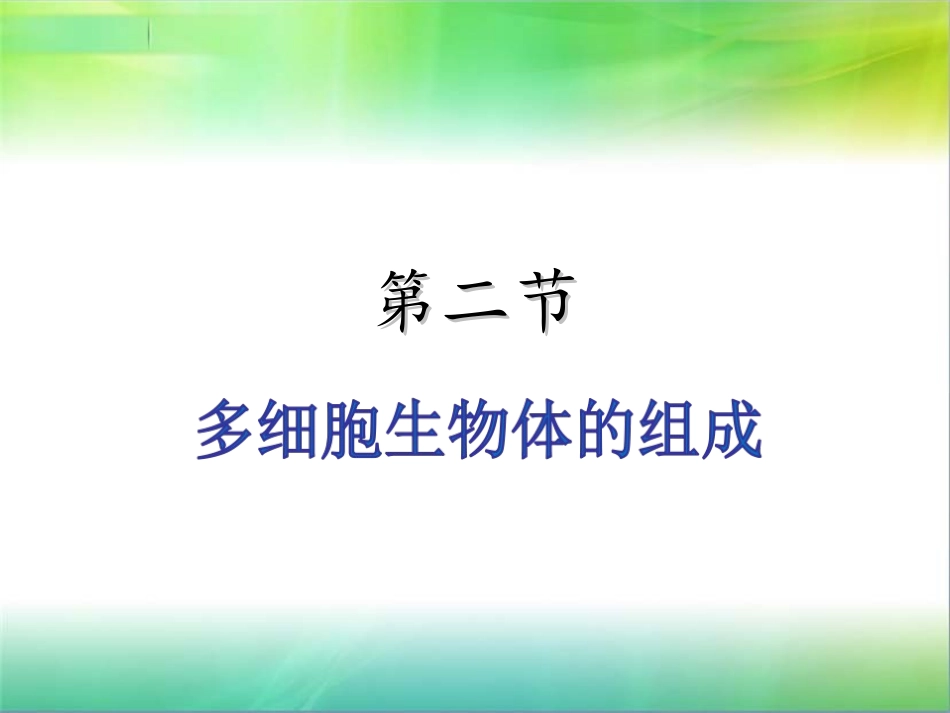 第二节

多细胞生物体的组成